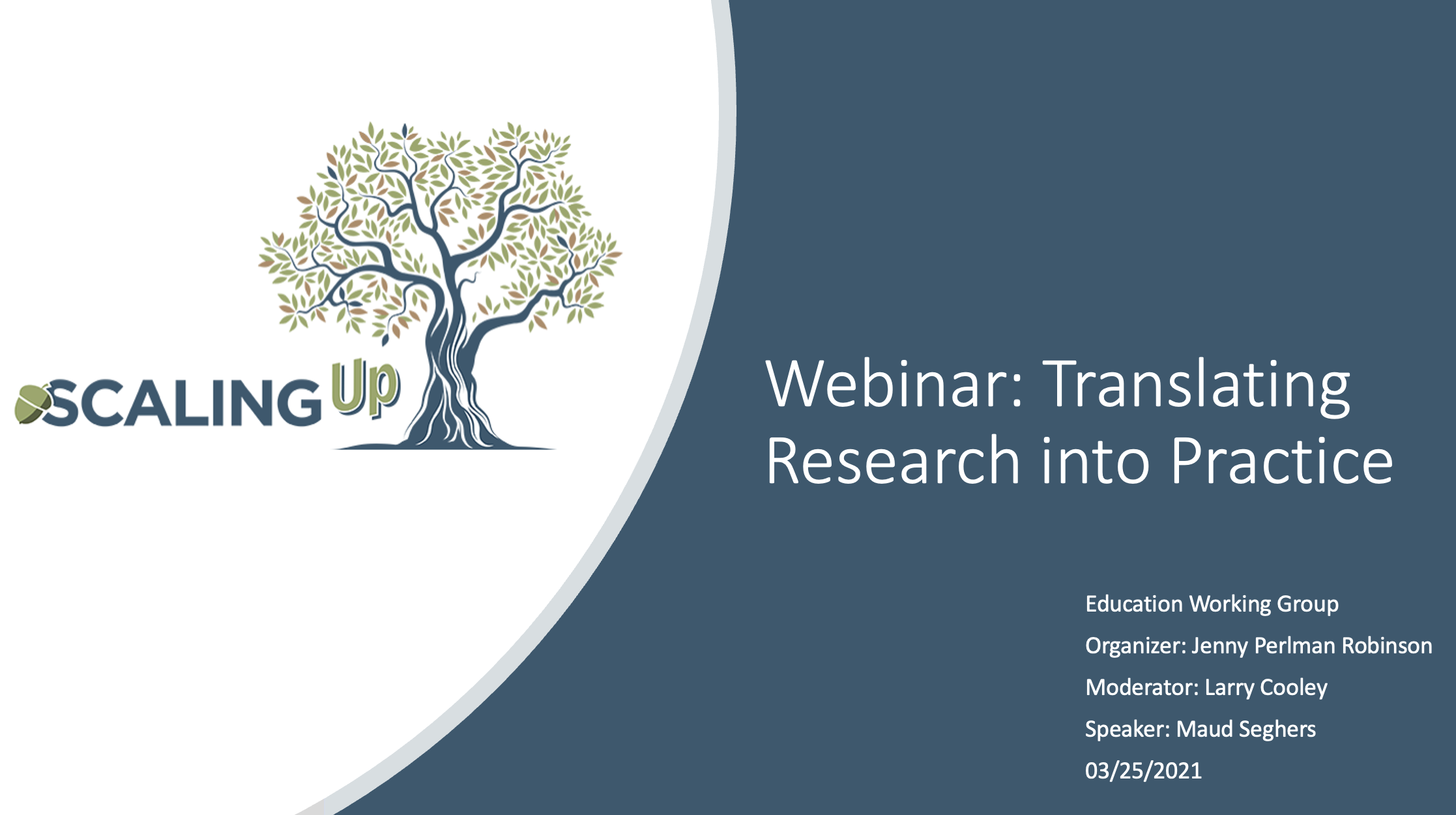 SCALING Up

Webinar: Translating Research into Practice

Education Working Group

Organizer: Jenny Perlman Robinson

Moderator: Larry Cooley

Speaker: Maud Seghers

03/25/2021